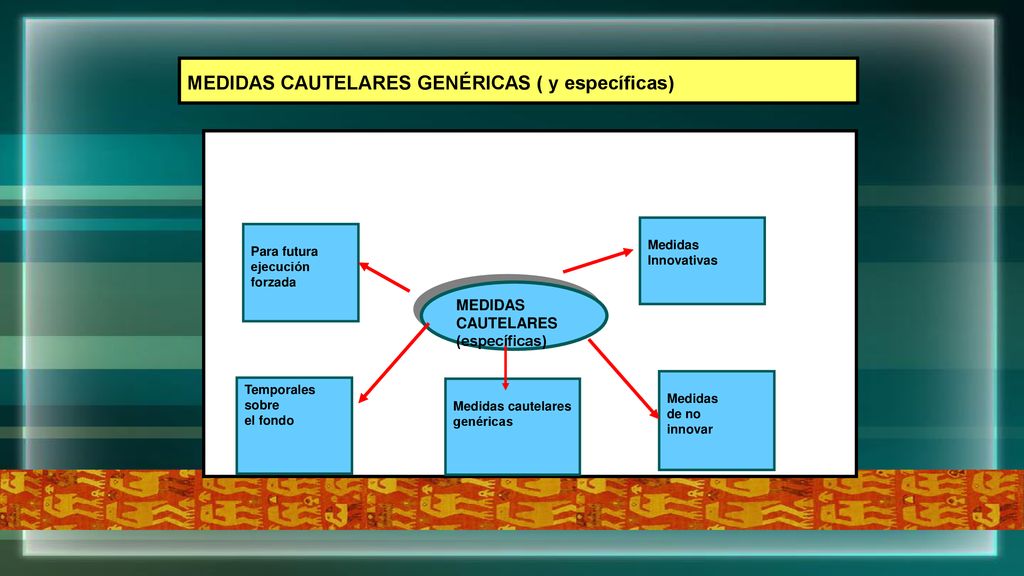 MEDIDAS CAUTELARES GENÉRICAS ( y específicas)

Para futura ejecución forzada

Medidas Innovativas

MEDIDAS CAUTELARES (específicas)

Temporales sobre el fondo

Medidas cautelares genéricas

Medidas de no innovar